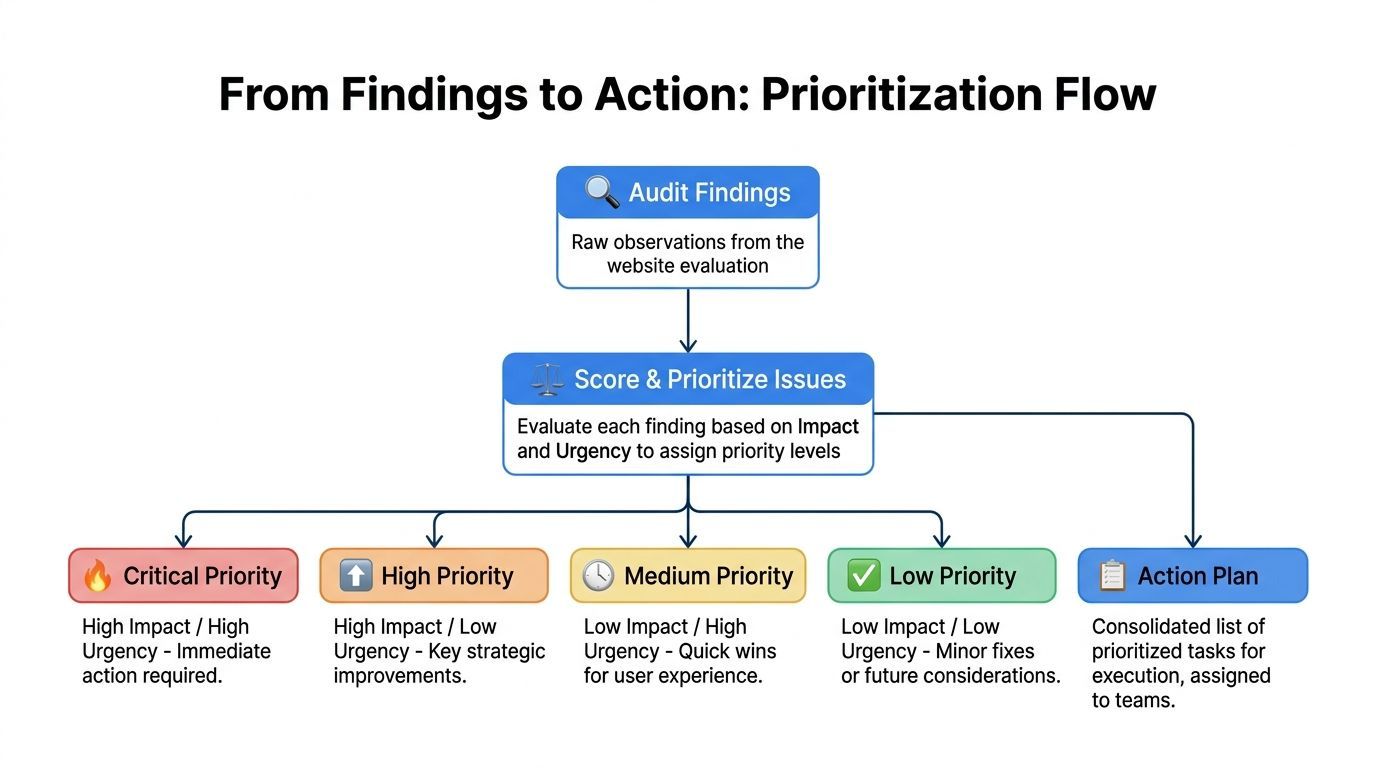 From Findings to Action: Prioritization Flow

Audit Findings

Raw observations from the website evaluation

Score & Prioritize Issues

Evaluate each finding based on Impact and Urgency to assign priority levels

Critical Priority

High Impact / High Urgency - Immediate action required.

High Priority

High Impact / Low Urgency - Key strategic improvements.

Medium Priority

Low Impact / High Urgency - Quick wins for user experience.

Low Priority

Low Impact / Low Urgency - Minor fixes or future considerations.

Action Plan

Consolidated list of prioritized tasks for execution, assigned to teams.